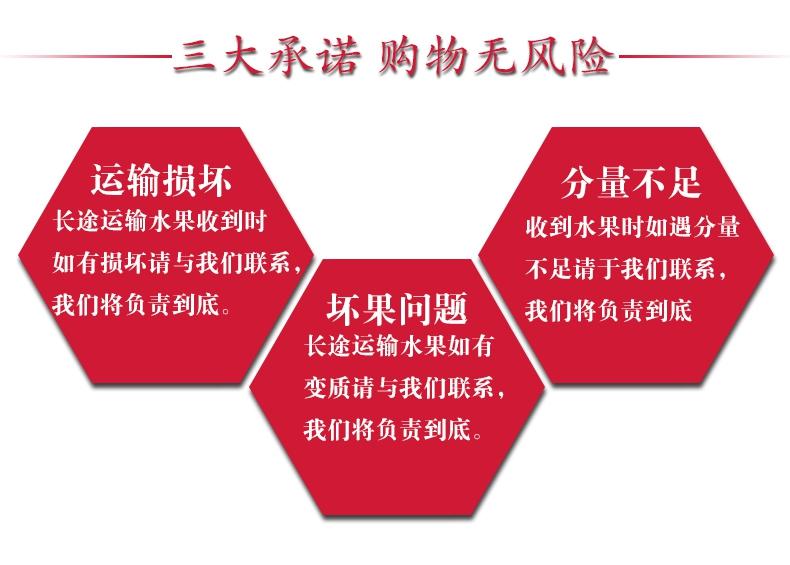 三大承诺 购物无风险

运输损坏
长途运输水果收到时如有损坏请与我们联系，我们将负责到底。

坏果问题
长途运输水果如有变质请与我们联系，我们将负责到底。

分量不足
收到水果时如遇分量不足请于我们联系，我们将负责到底